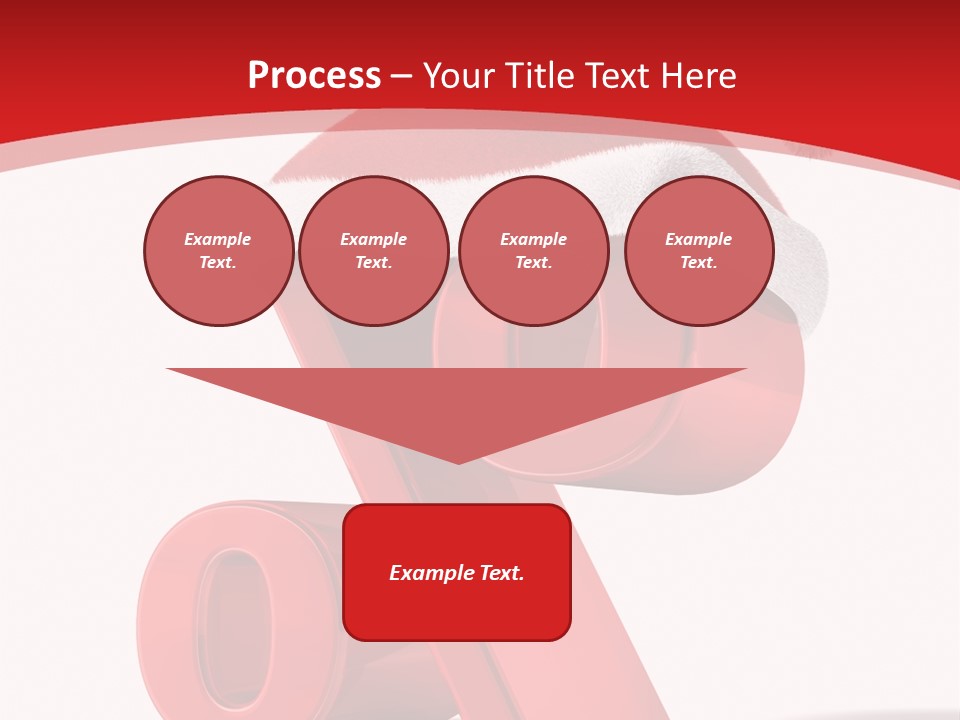 Process – Your Title Text Here

Example Text.

Example Text.

Example Text.

Example Text.

Example Text.